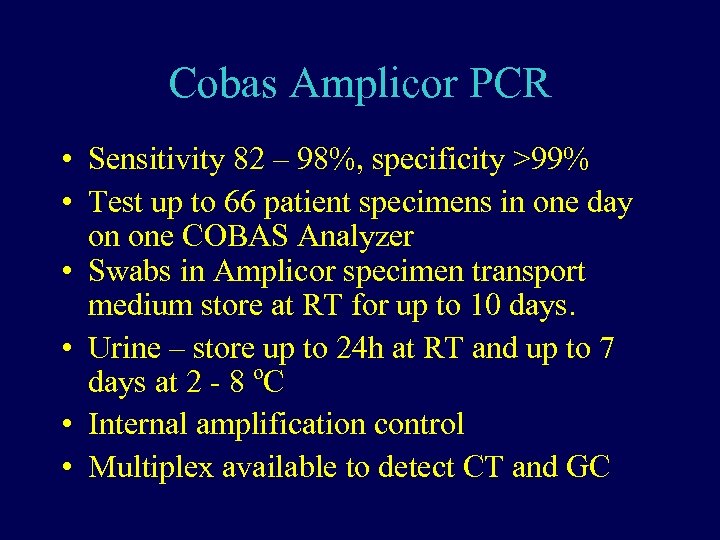 Cobas Amplicor PCR

• Sensitivity 82 – 98%, specificity >99%
• Test up to 66 patient specimens in one day on one COBAS Analyzer
• Swabs in Amplicor specimen transport medium store at RT for up to 10 days.
• Urine – store up to 24h at RT and up to 7 days at 2 - 8 ºC
• Internal amplification control
• Multiplex available to detect CT and GC